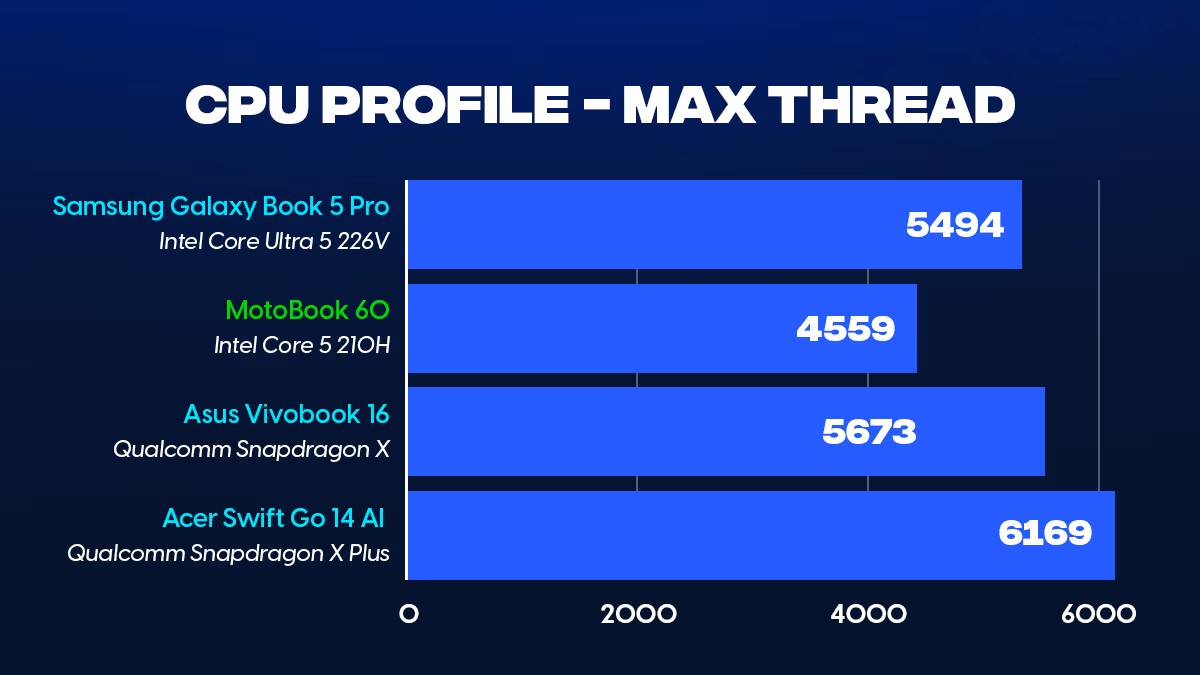 CPU PROFILE - MAX THREAD

Samsung Galaxy Book 5 Pro
Intel Core Ultra 5 226V
5494

MotoBook 60
Intel Core 5 210H
4559

Asus Vivobook 16
Qualcomm Snapdragon X
5673

Acer Swift Go 14 AI
Qualcomm Snapdragon X Plus
6169

0
2000
4000
6000